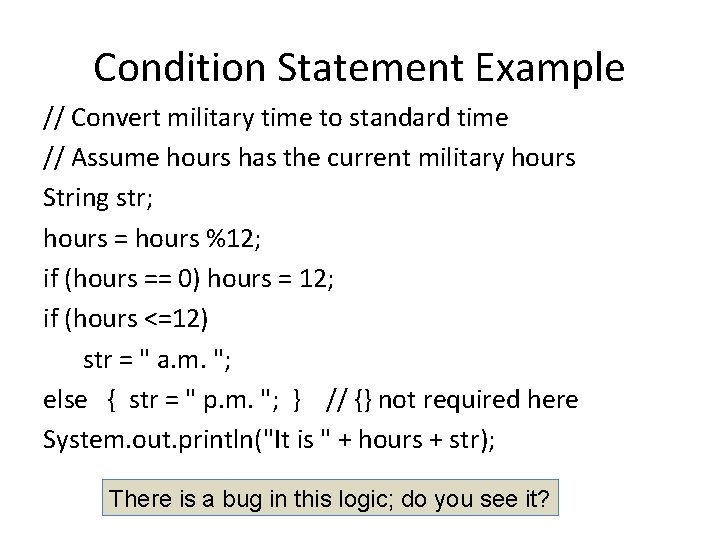 Condition Statement Example

// Convert military time to standard time
// Assume hours has the current military hours
String str;
hours = hours %12;
if (hours == 0) hours = 12;
if (hours <=12)
    str = " a.m. ";
else   {  str = " p.m. ";  }    // {} not required here
System.out.println("It is " + hours + str);

There is a bug in this logic; do you see it?